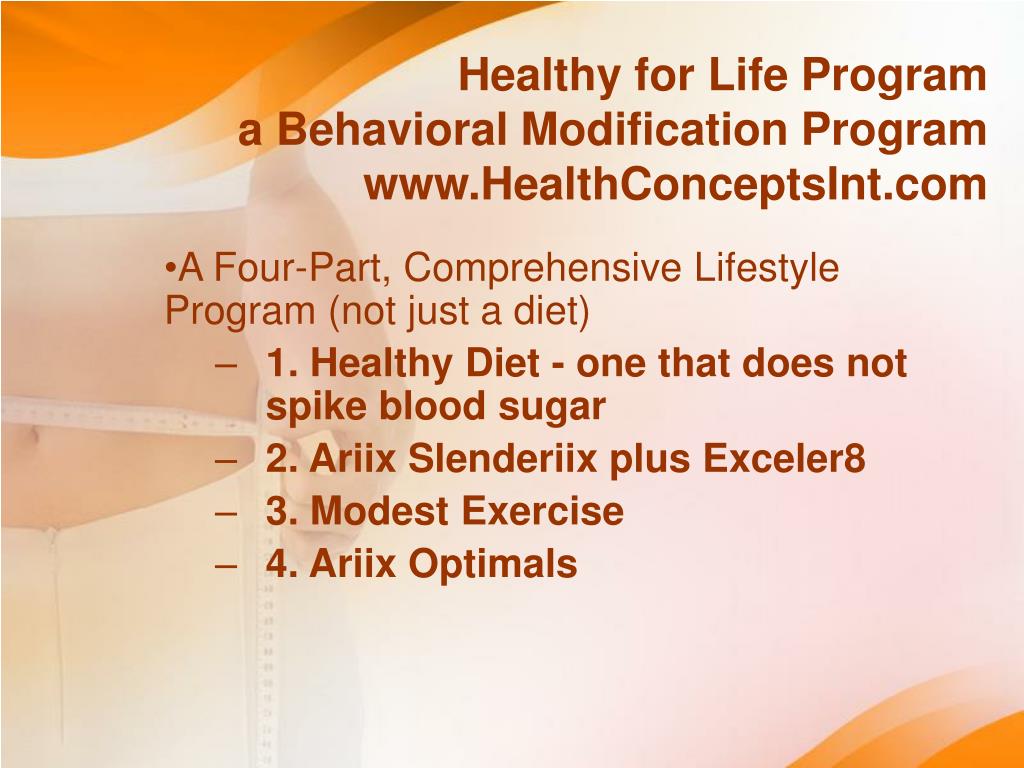 Healthy for Life Program
a Behavioral Modification Program
www.HealthConceptsInt.com

•A Four-Part, Comprehensive Lifestyle Program (not just a diet)

– 1. Healthy Diet - one that does not spike blood sugar
– 2. Ariix Slenderiix plus Exceler8
– 3. Modest Exercise
– 4. Ariix Optimals